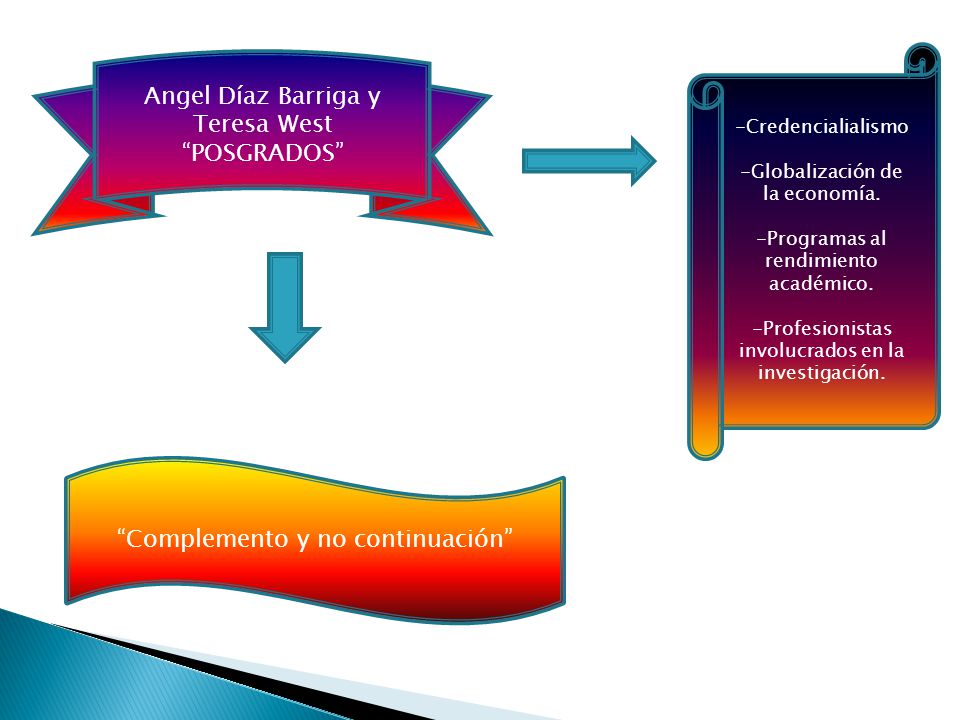 Angel Díaz Barriga y Teresa West
“POSGRADOS”

-Credencialialismo

-Globalización de la economía.

-Programas al rendimiento académico.

-Profesionistas involucrados en la investigación.

“Complemento y no continuación”